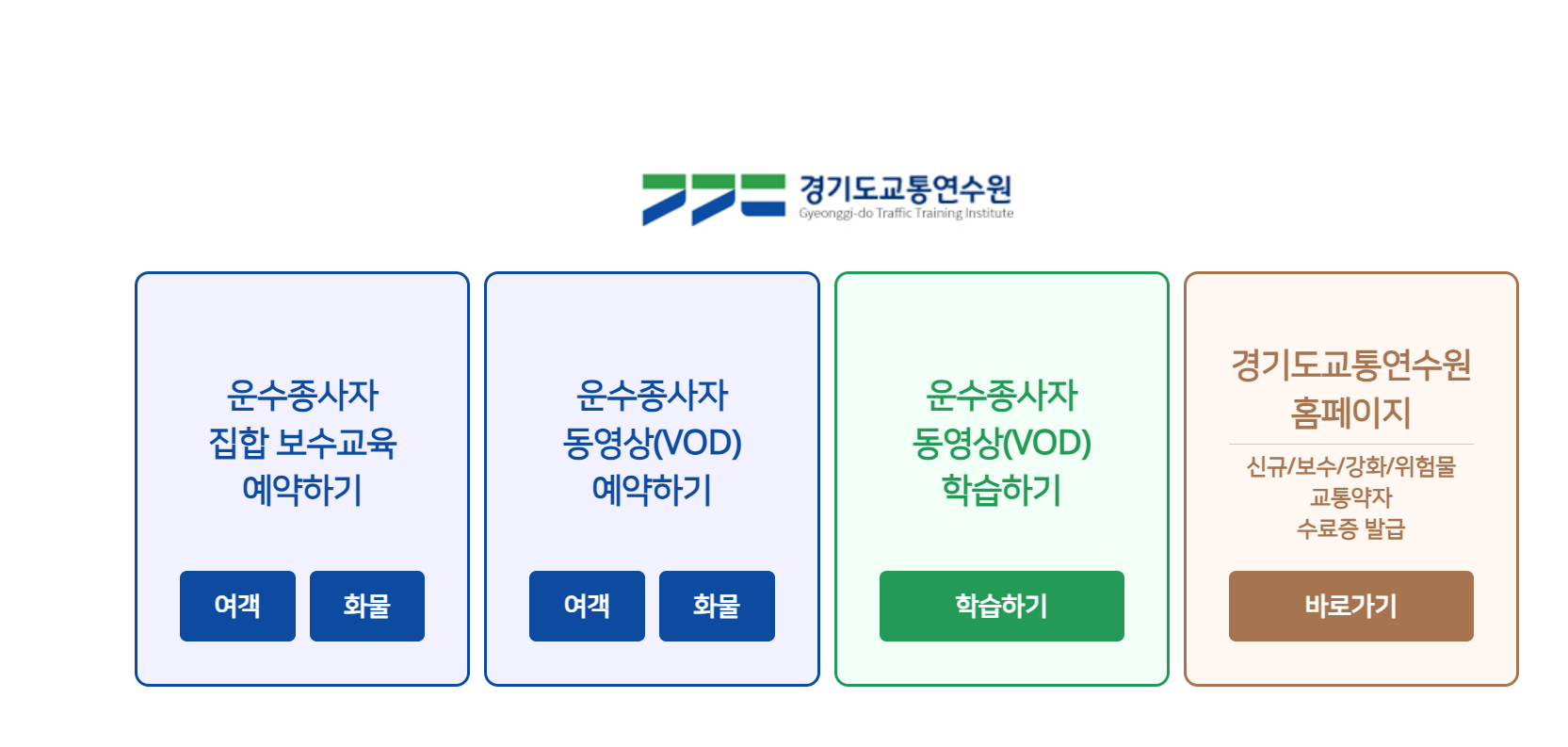 경기도교통연수원
Gyeonggi-do Traffic Training Institute

운수종사자
집합 보수교육
예약하기

여객 화물

운수종사자
동영상(VOD)
예약하기

여객 화물

운수종사자
동영상(VOD)
학습하기

학습하기

경기도교통연수원
홈페이지

신규/보수/강화/위험물
교통약자
수료증 발급

바로가기